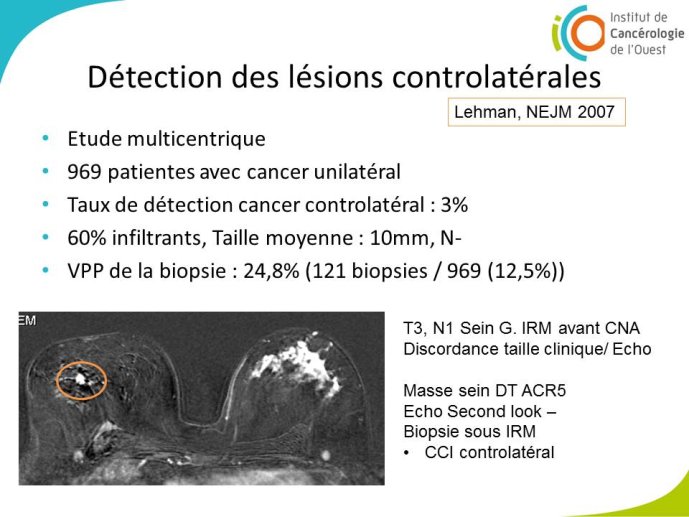 Institut de Cancérologie de l'Ouest

Détection des lésions controlatérales

Lehman, NEJM 2007

• Etude multicentrique
• 969 patientes avec cancer unilatéral
• Taux de détection cancer controlatéral : 3%
• 60% infiltrants, Taille moyenne : 10mm, N-
• VPP de la biopsie : 24,8% (121 biopsies / 969 (12,5%))

EM

T3, N1 Sein G. IRM avant CNA
Discordance taille clinique/ Echo

Masse sein DT ACR5
Echo Second look –
Biopsie sous IRM
• CCI controlatéral